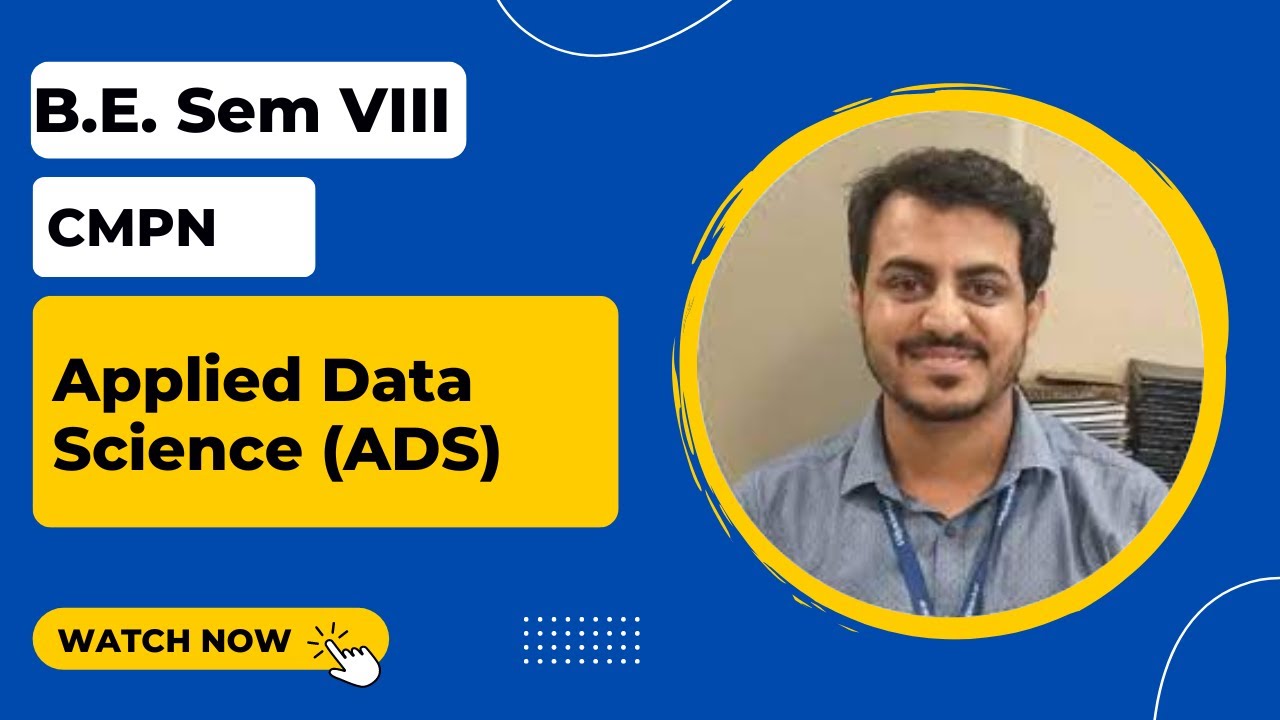 B.E. Sem VIII

CMPN

Applied Data Science (ADS)

WATCH NOW